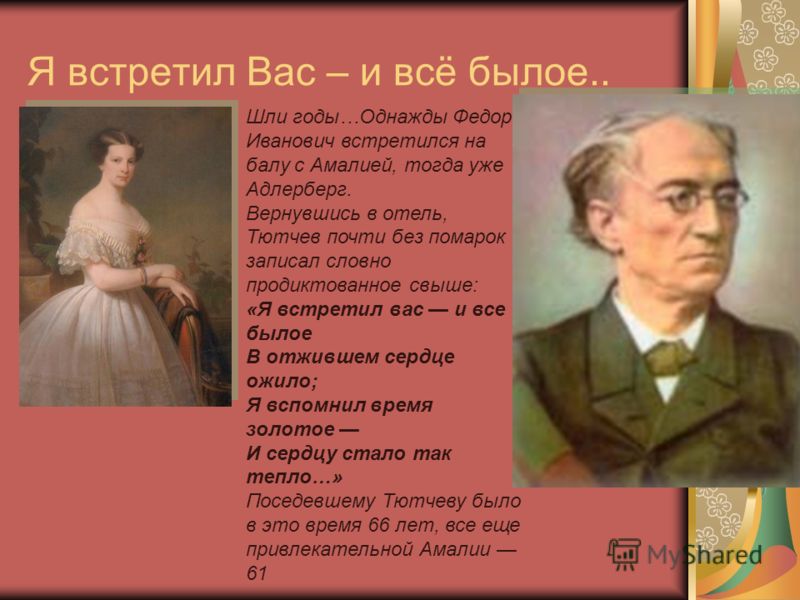 Я встретил Вас – и всё былое..

Шли годы…Однажды Федор Иванович встретился на балу с Амалией, тогда уже Адлерберг. Вернувшись в отель, Тютчев почти без помарок записал словно продиктованное свыше:
«Я встретил вас — и все былое
В отжившем сердце ожило;
Я вспомнил время золотое —
И сердцу стало так тепло…»
Поседевшему Тютчеву было в это время 66 лет, все еще привлекательной Амалии — 61

MyShared